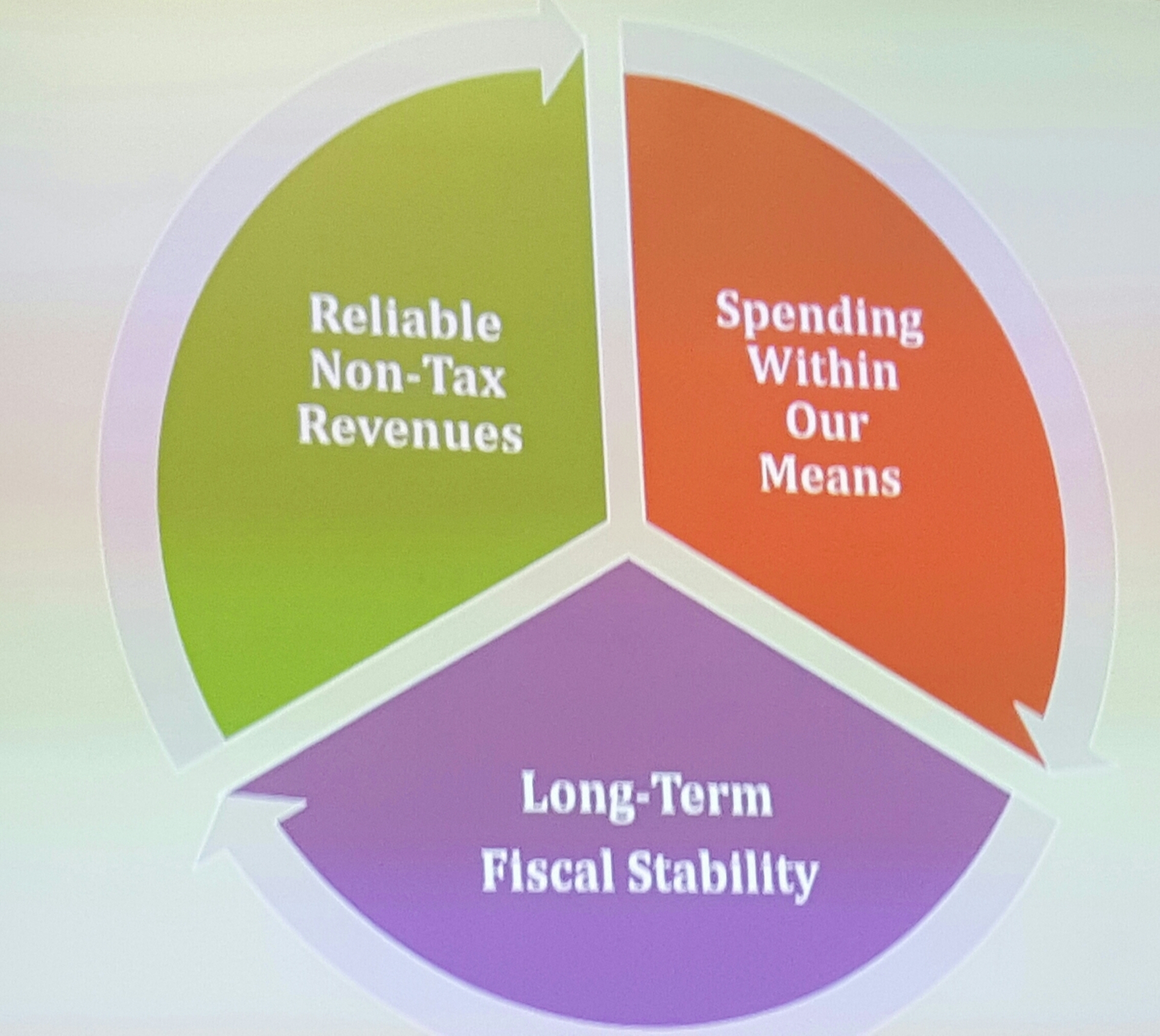 Reliable Non-Tax Revenues

Spending Within Our Means

Long-Term Fiscal Stability